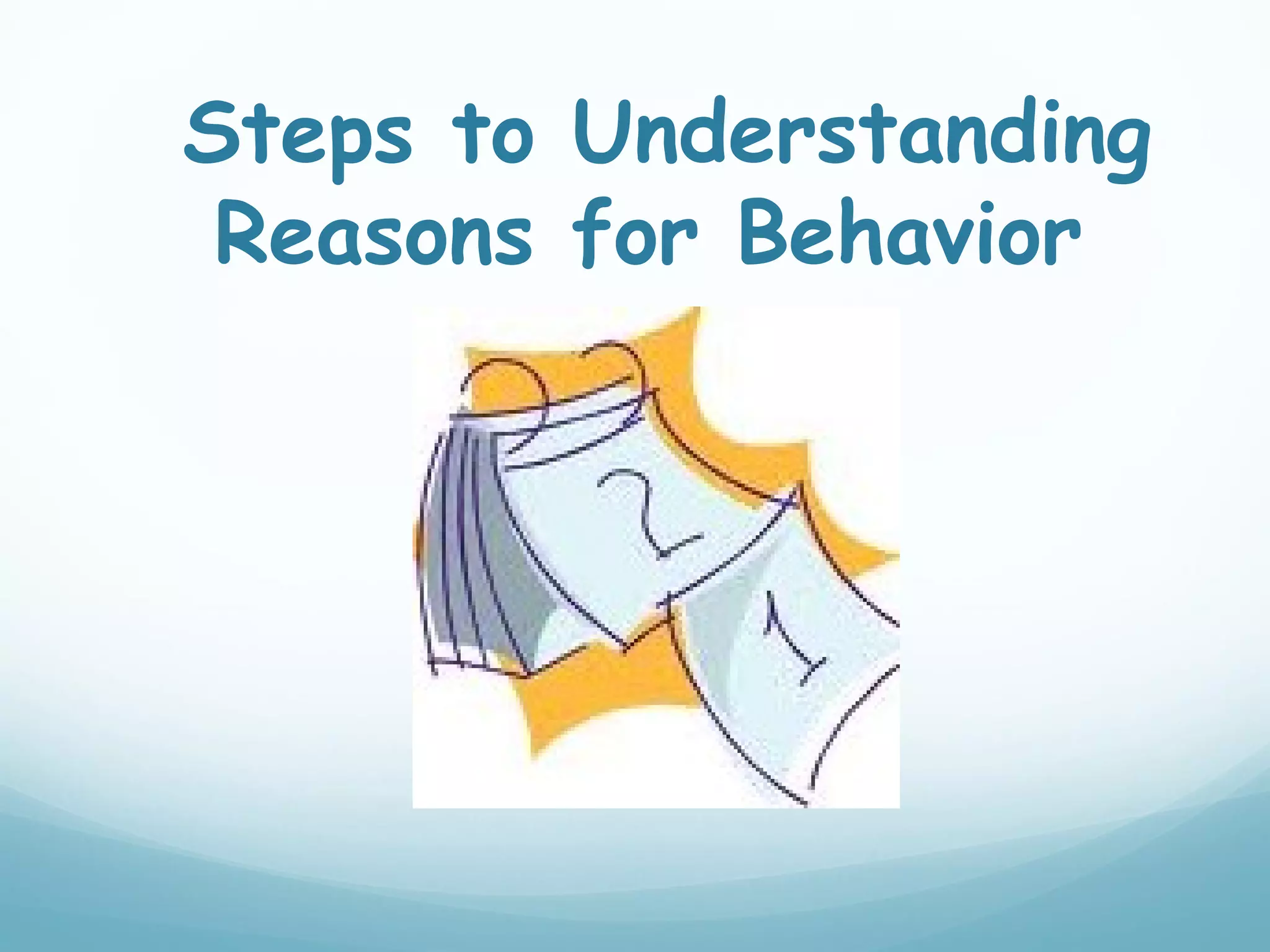 Steps to Understanding Reasons for Behavior

2

1